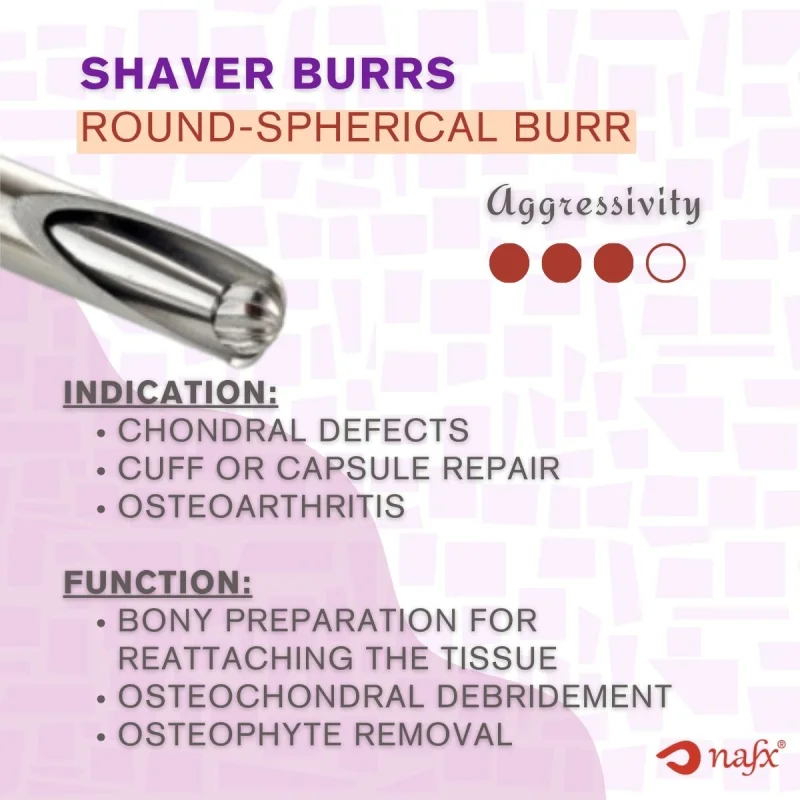 SHAVER BURRS
ROUND-SPHERICAL BURR

Aggressivity

INDICATION:
• CHONDRAL DEFECTS
• CUFF OR CAPSULE REPAIR
• OSTEOARTHRITIS

FUNCTION:
• BONY PREPARATION FOR REATTACHING THE TISSUE
• OSTEOCHONDRAL DEBRIDEMENT
• OSTEOPHYTE REMOVAL

nafx®